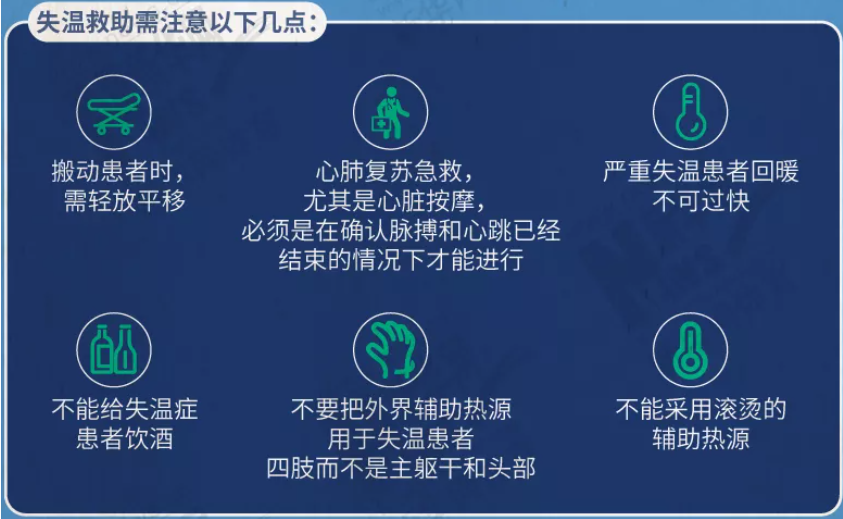 失温救助需注意以下几点：

搬动患者时，需轻放平移

心肺复苏急救，尤其是心脏按摩，必须是在确认脉搏和心跳已经结束的情况下才能进行

严重失温患者回暖不可过快

不能给失温症患者饮酒

不要把外界辅助热源用于失温患者四肢而不是主躯干和头部

不能采用滚烫的辅助热源